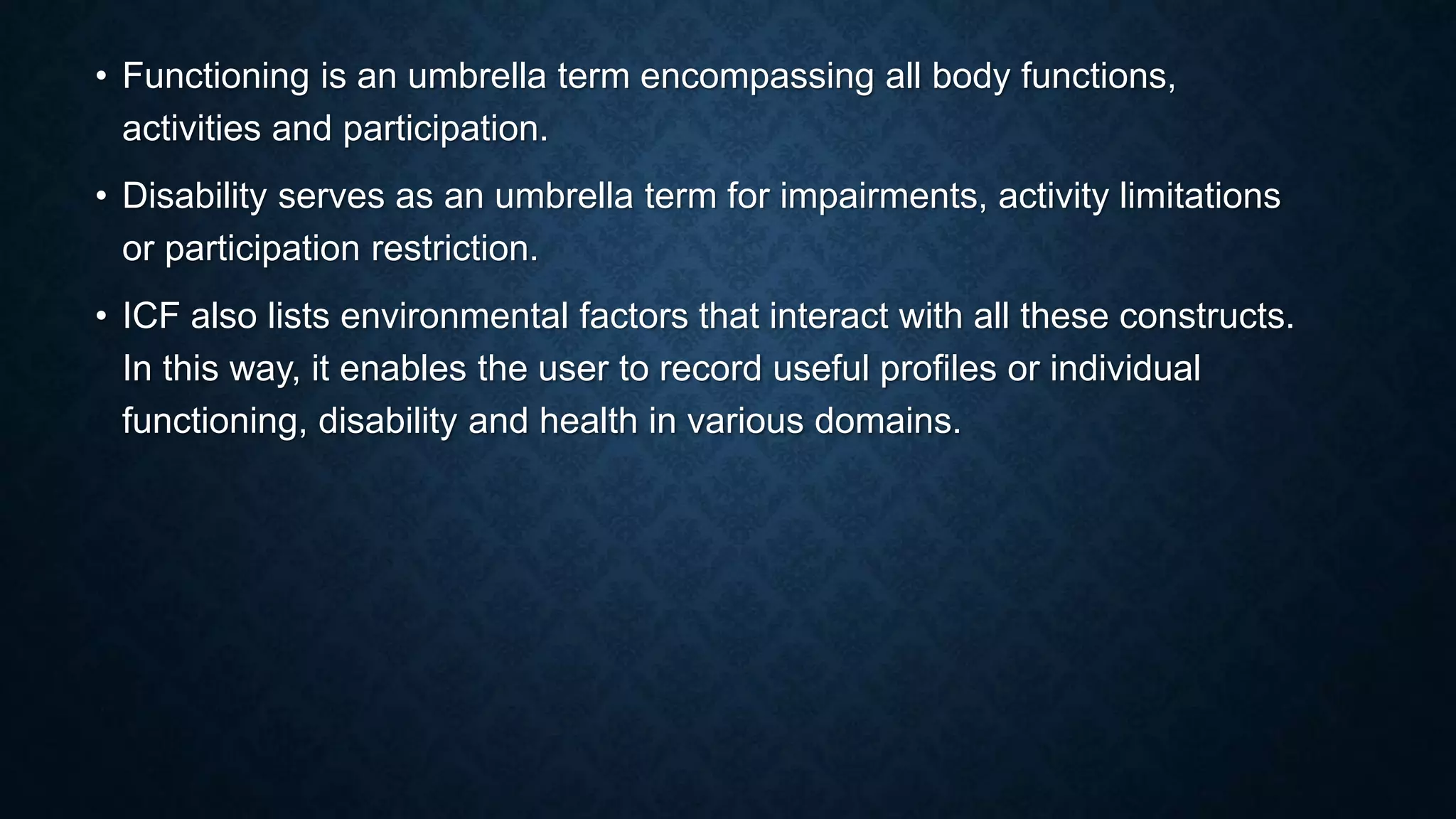 • Functioning is an umbrella term encompassing all body functions, activities and participation.

• Disability serves as an umbrella term for impairments, activity limitations or participation restriction.

• ICF also lists environmental factors that interact with all these constructs. In this way, it enables the user to record useful profiles or individual functioning, disability and health in various domains.